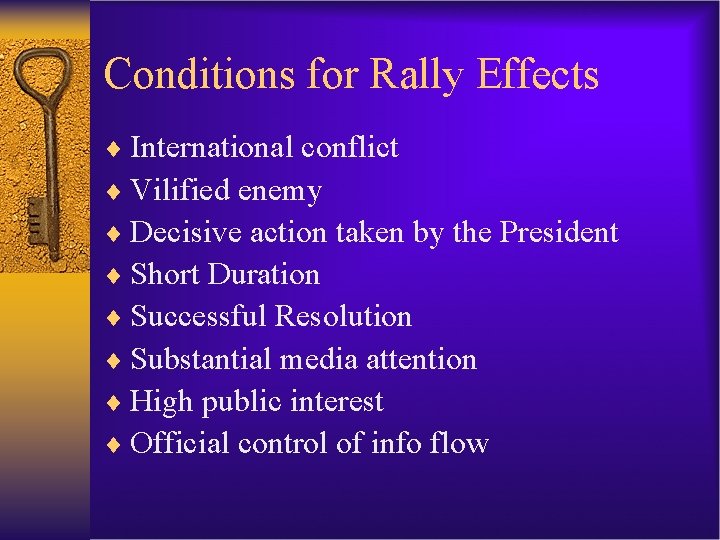 Conditions for Rally Effects

♦ International conflict
♦ Vilified enemy
♦ Decisive action taken by the President
♦ Short Duration
♦ Successful Resolution
♦ Substantial media attention
♦ High public interest
♦ Official control of info flow